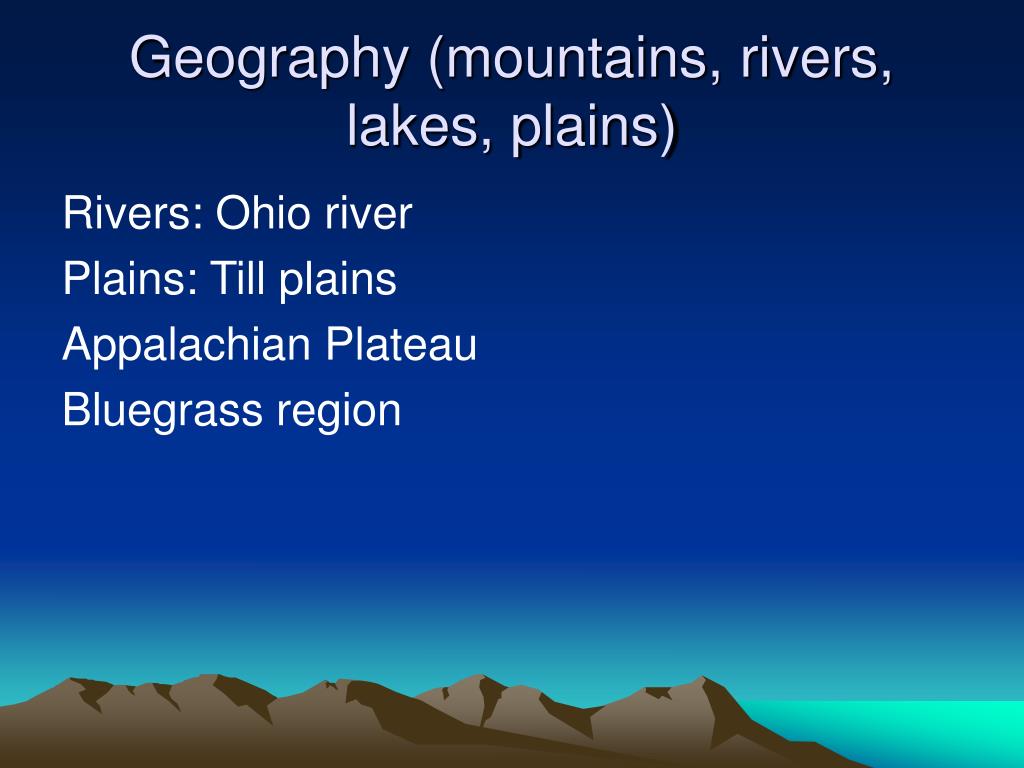 Geography (mountains, rivers, lakes, plains)

Rivers: Ohio river
Plains: Till plains
Appalachian Plateau
Bluegrass region